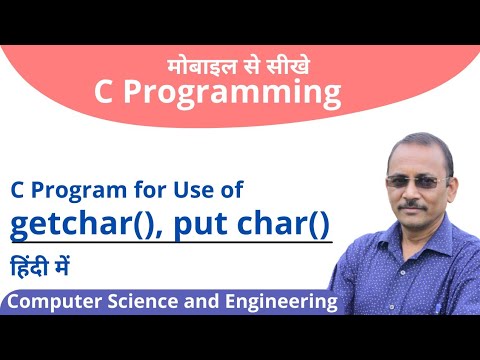 मोबाइल से सीखे
C Programming

C Program for Use of
getchar(), put char()
हिंदी में

Computer Science and Engineering